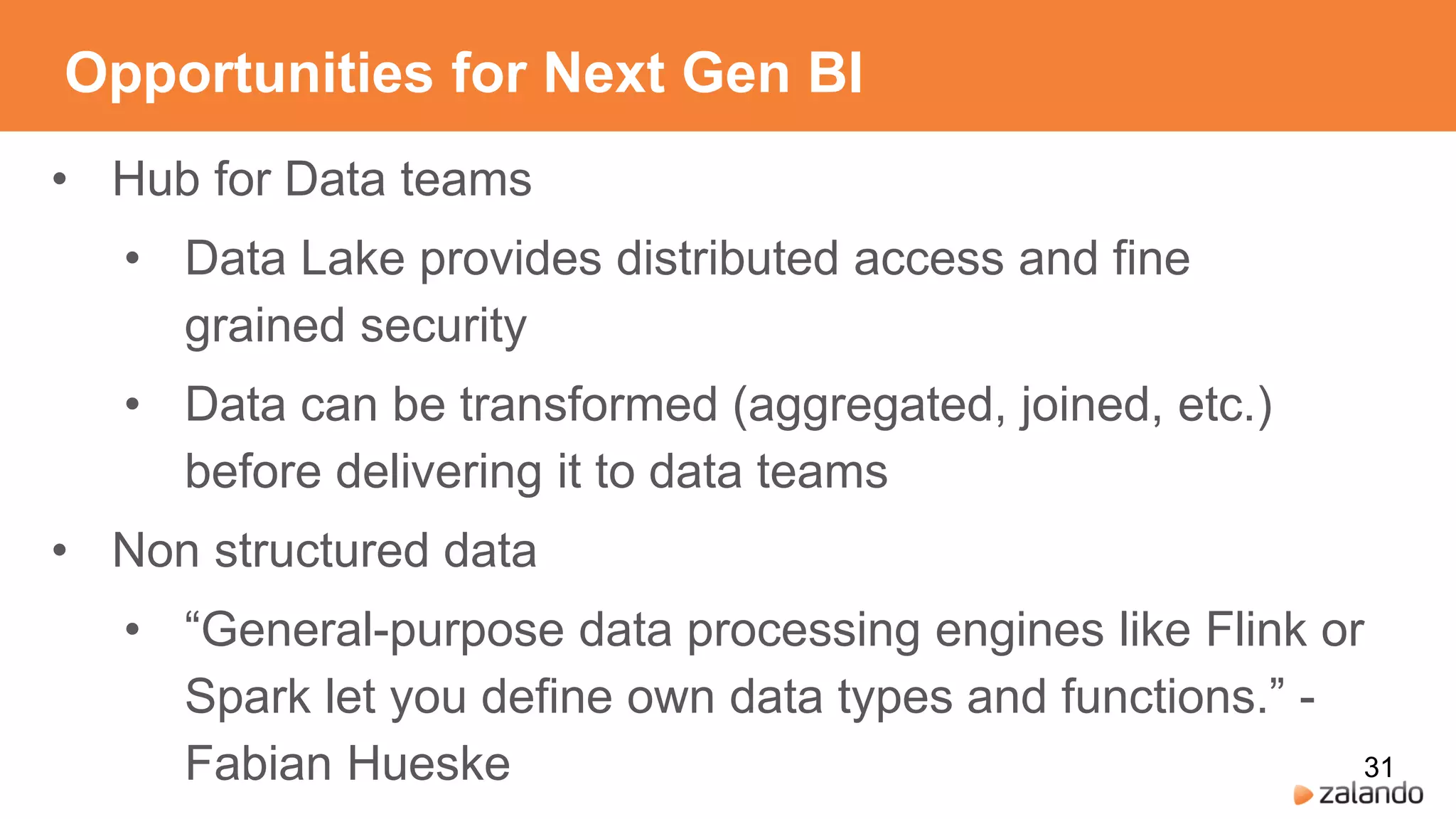 Opportunities for Next Gen BI

• Hub for Data teams

  • Data Lake provides distributed access and fine grained security

  • Data can be transformed (aggregated, joined, etc.) before delivering it to data teams

• Non structured data

  • “General-purpose data processing engines like Flink or Spark let you define own data types and functions.” - Fabian Hueske

31

zalando